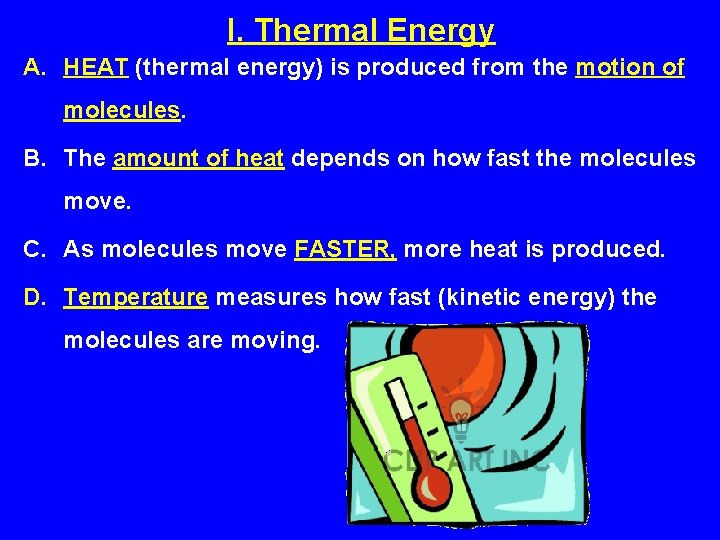 I. Thermal Energy

A. HEAT (thermal energy) is produced from the motion of molecules.

B. The amount of heat depends on how fast the molecules move.

C. As molecules move FASTER, more heat is produced.

D. Temperature measures how fast (kinetic energy) the molecules are moving.

CLIPART INC